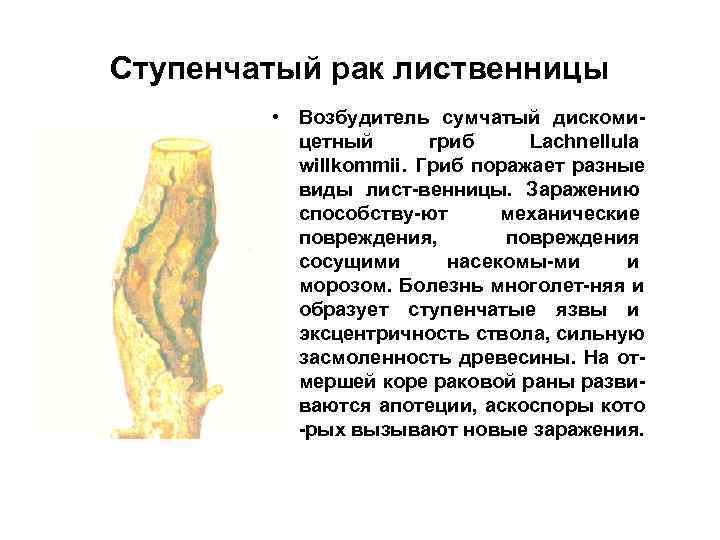 Ступенчатый рак лиственницы

• Возбудитель сумчатый дискомицетный гриб Lachnellula willkommii. Гриб поражает разные виды лист-венницы. Заражению способству-ют механические повреждения, повреждения сосущими насекомы-ми и морозом. Болезнь многолет-няя и образует ступенчатые язвы и эксцентричность ствола, сильную засмоленность древесины. На отмершей коре раковой раны развиваются апотеции, аскоспоры кото -рых вызывают новые заражения.